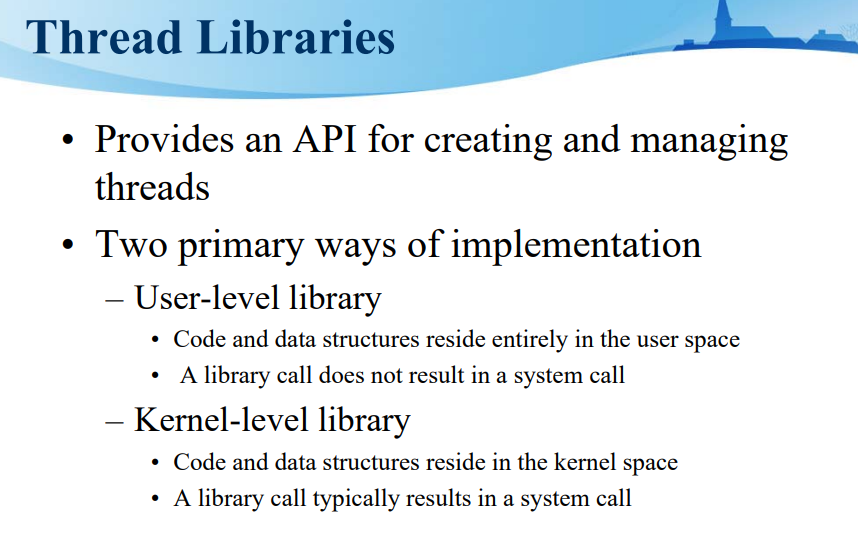 Thread Libraries

• Provides an API for creating and managing threads

• Two primary ways of implementation

– User-level library

• Code and data structures reside entirely in the user space

• A library call does not result in a system call

– Kernel-level library

• Code and data structures reside in the kernel space

• A library call typically results in a system call